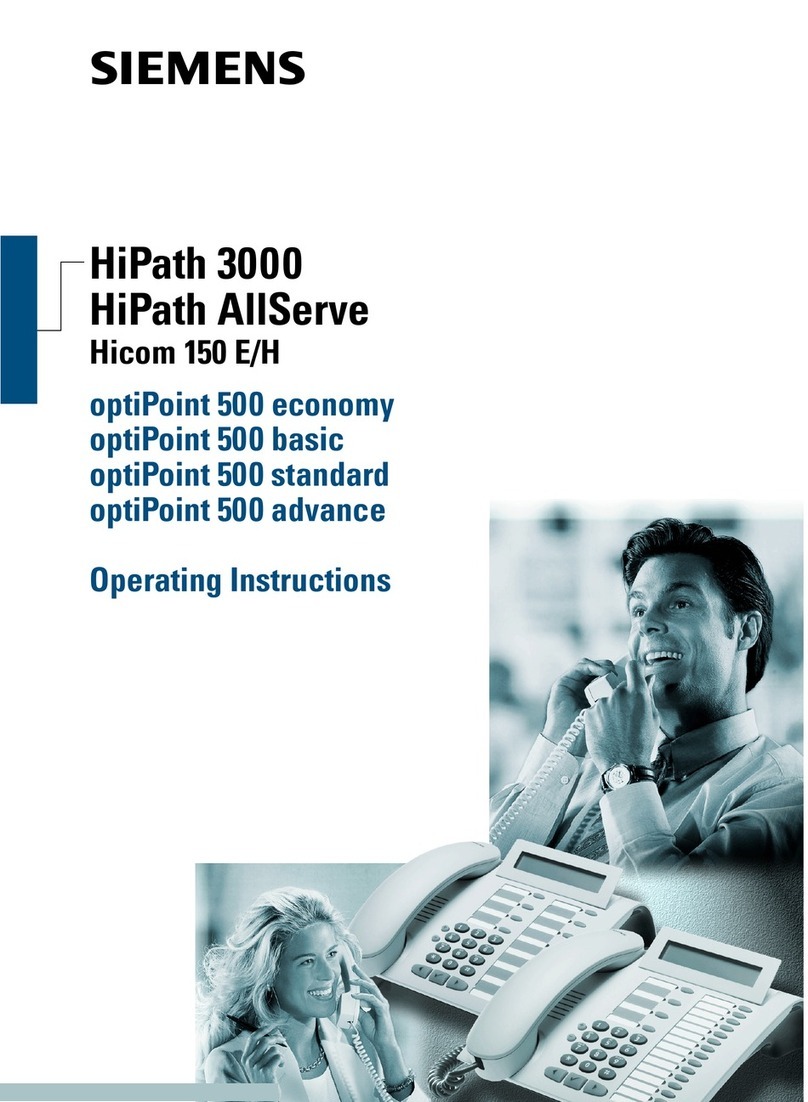 SIEMENS

HiPath 3000
HiPath AllServe
Hicom 150 E/H

optiPoint 500 economy
optiPoint 500 basic
optiPoint 500 standard
optiPoint 500 advance

Operating Instructions